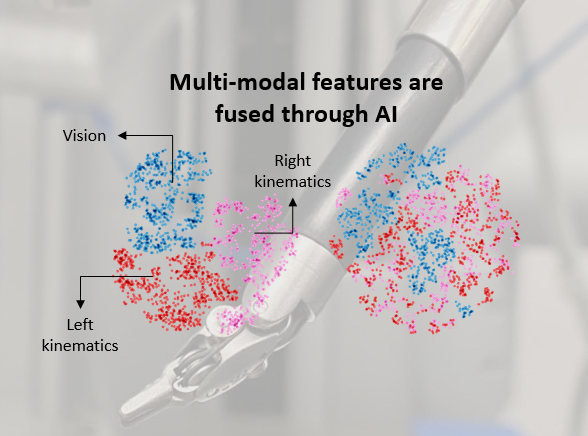 Multi-modal features are fused through AI

Vision

Right kinematics

Left kinematics